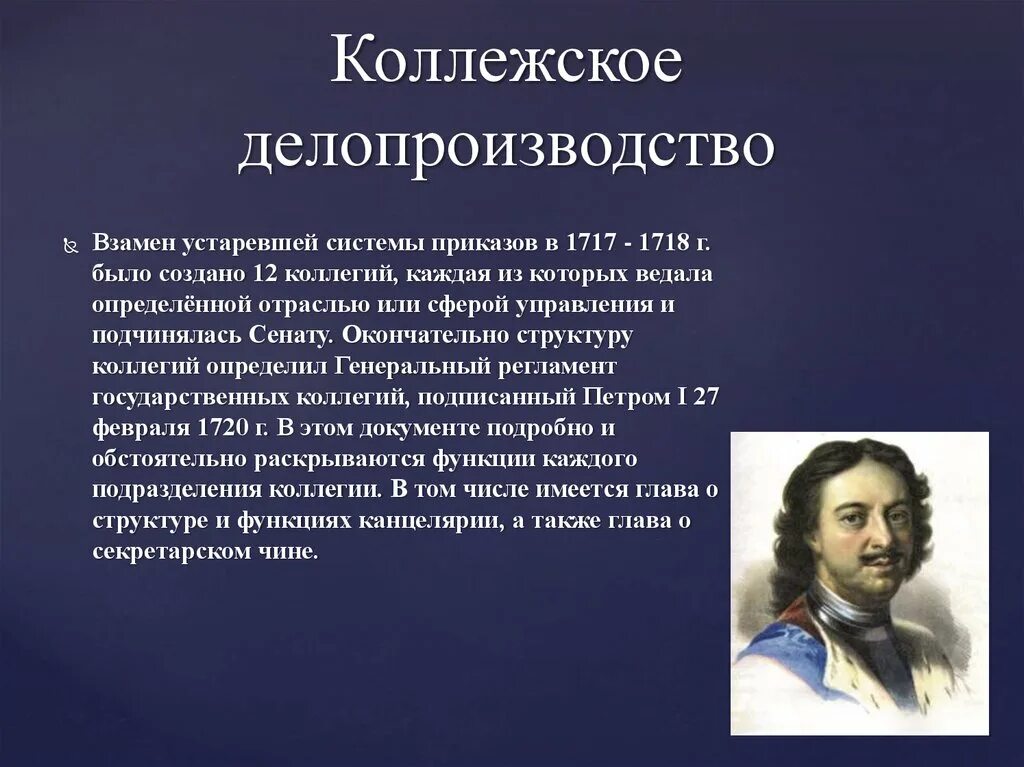 Коллежское делопроизводство

Взамен устаревшей системы приказов в 1717 - 1718 г. было создано 12 коллегий, каждая из которых ведала определённой отраслью или сферой управления и подчинялась Сенату. Окончательно структуру коллегий определил Генеральный регламент государственных коллегий, подписанный Петром I 27 февраля 1720 г. В этом документе подробно и обстоятельно раскрываются функции каждого подразделения коллегии. В том числе имеется глава о структуре и функциях канцелярии, а также глава о секретарском чине.